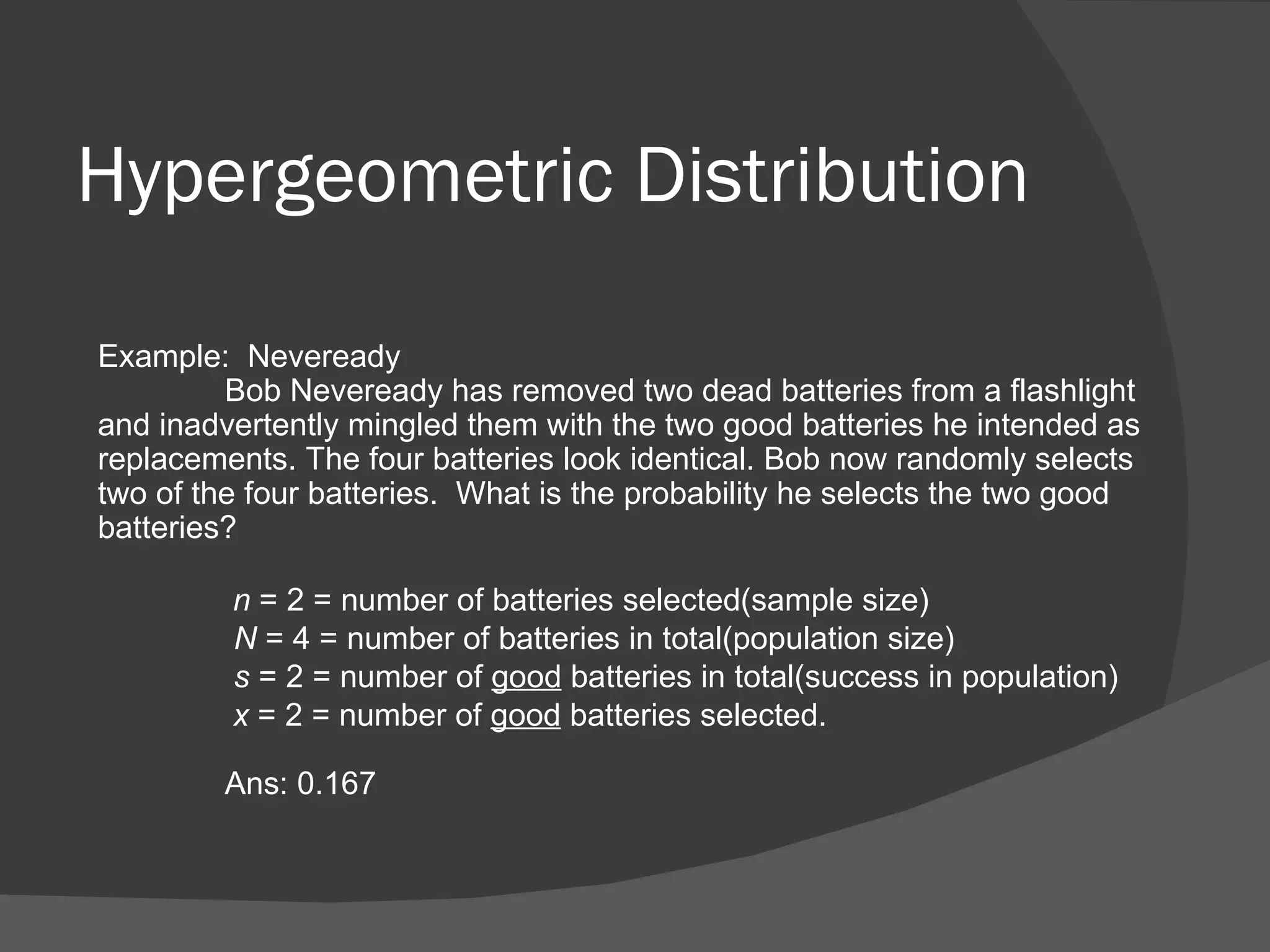 Hypergeometric Distribution

Example: Neveready
Bob Neveready has removed two dead batteries from a flashlight and inadvertently mingled them with the two good batteries he intended as replacements. The four batteries look identical. Bob now randomly selects two of the four batteries. What is the probability he selects the two good batteries?

$n$ = 2 = number of batteries selected(sample size)
$N$ = 4 = number of batteries in total(population size)
$s$ = 2 = number of good batteries in total(success in population)
$x$ = 2 = number of good batteries selected.

Ans: 0.167